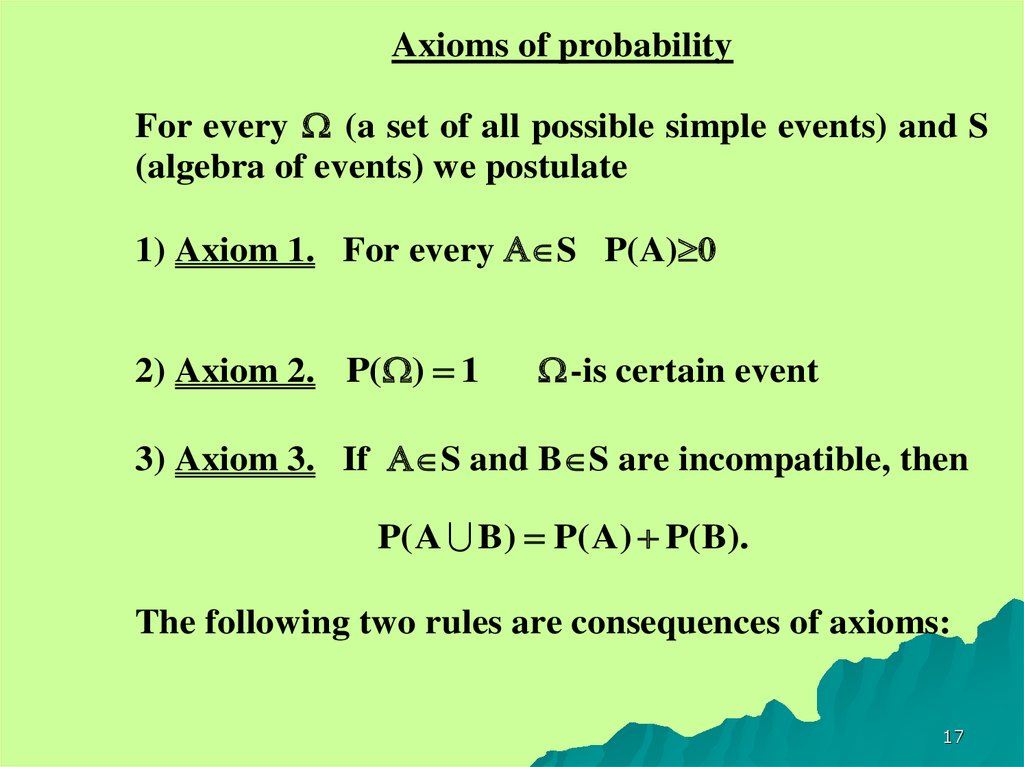 Axioms of probability

For every $\Omega$ (a set of all possible simple events) and S (algebra of events) we postulate

1) Axiom 1. For every $A \in S$ $P(A) \geq 0$

2) Axiom 2. $P(\Omega) = 1$ $\Omega$-is certain event

3) Axiom 3. If $A \in S$ and $B \in S$ are incompatible, then

$P(A \cup B) = P(A) + P(B).$

The following two rules are consequences of axioms:

17